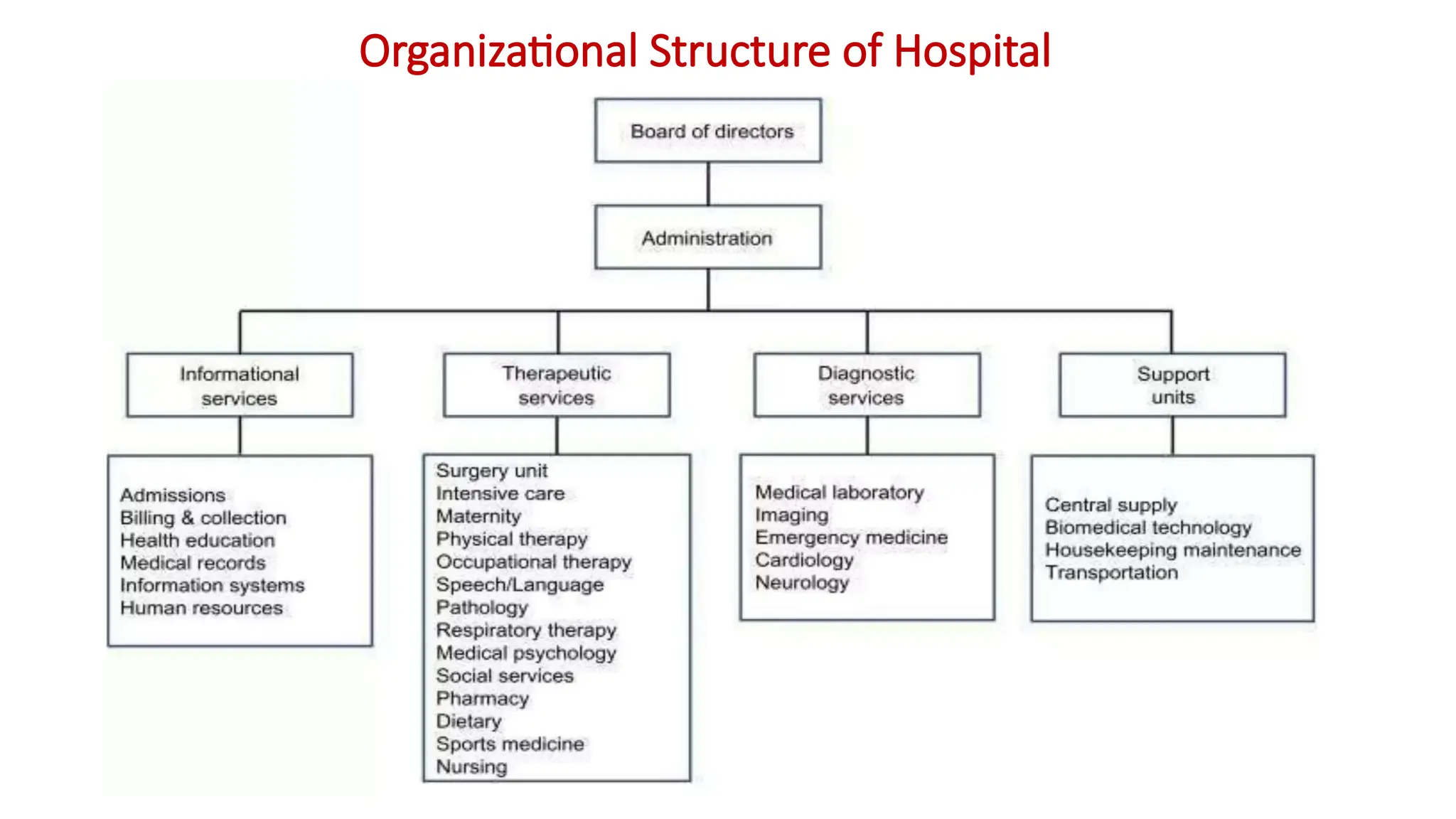 Organizational Structure of Hospital

Board of directors

Administration

Informational services

Therapeutic services

Diagnostic services

Support units

Admissions
Billing & collection
Health education
Medical records
Information systems
Human resources

Surgery unit
Intensive care
Maternity
Physical therapy
Occupational therapy
Speech/Language
Pathology
Respiratory therapy
Medical psychology
Social services
Pharmacy
Dietary
Sports medicine
Nursing

Medical laboratory
Imaging
Emergency medicine
Cardiology
Neurology

Central supply
Biomedical technology
Housekeeping maintenance
Transportation